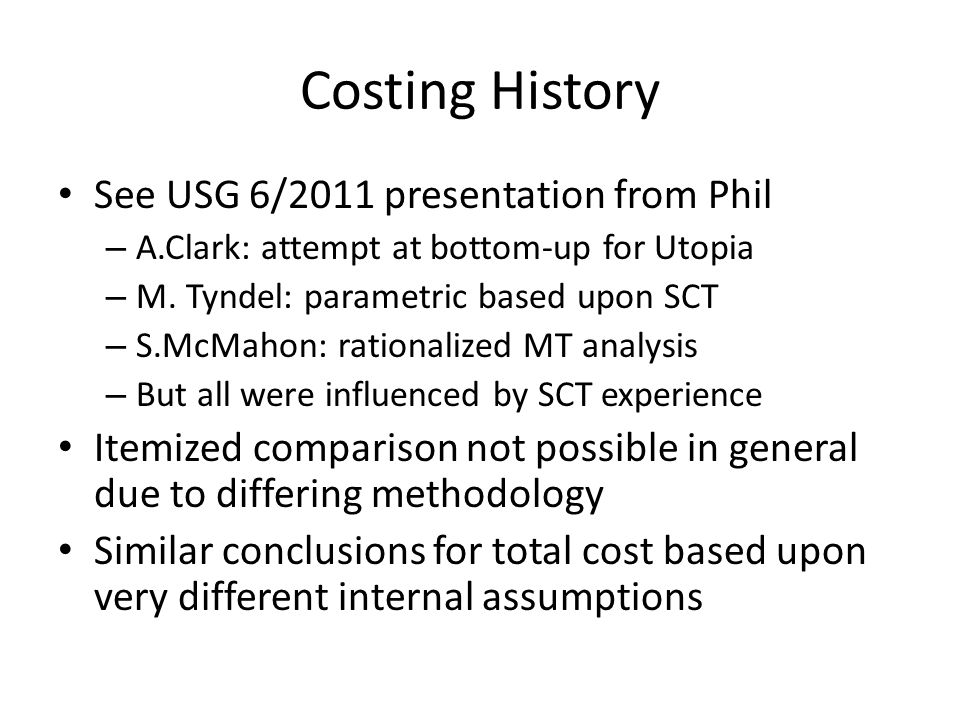 Costing History

• See USG 6/2011 presentation from Phil
– A.Clark: attempt at bottom-up for Utopia
– M. Tyndel: parametric based upon SCT
– S.McMahon: rationalized MT analysis
– But all were influenced by SCT experience
• Itemized comparison not possible in general due to differing methodology
• Similar conclusions for total cost based upon very different internal assumptions